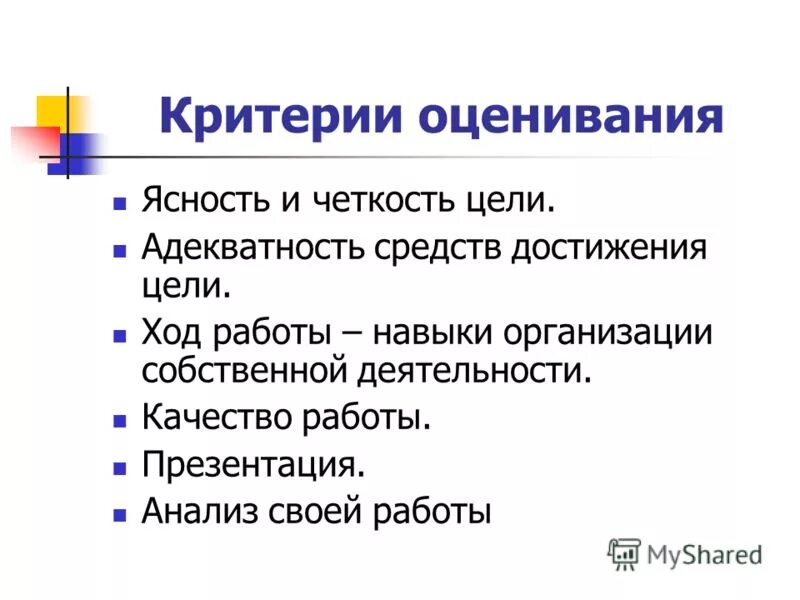 Критерии оценивания

- Ясность и четкость цели.
- Адекватность средств достижения цели.
- Ход работы – навыки организации собственной деятельности.
- Качество работы.
- Презентация.
- Анализ своей работы

MyShared